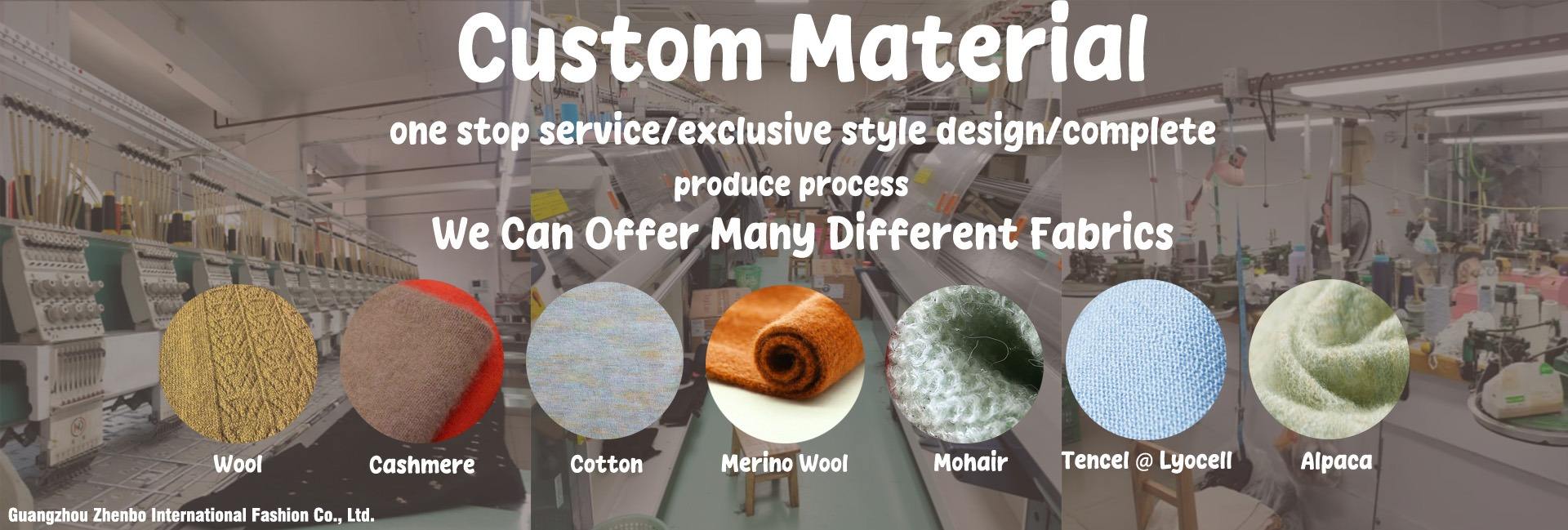 Custom Material

one stop service/exclusive style design/complete produce process

We Can Offer Many Different Fabrics

Wool

Cashmere

Cotton

Merino Wool

Mohair

Tencel @ Lyocell

Alpaca

Guangzhou Zhenbo International Fashion Co., Ltd.